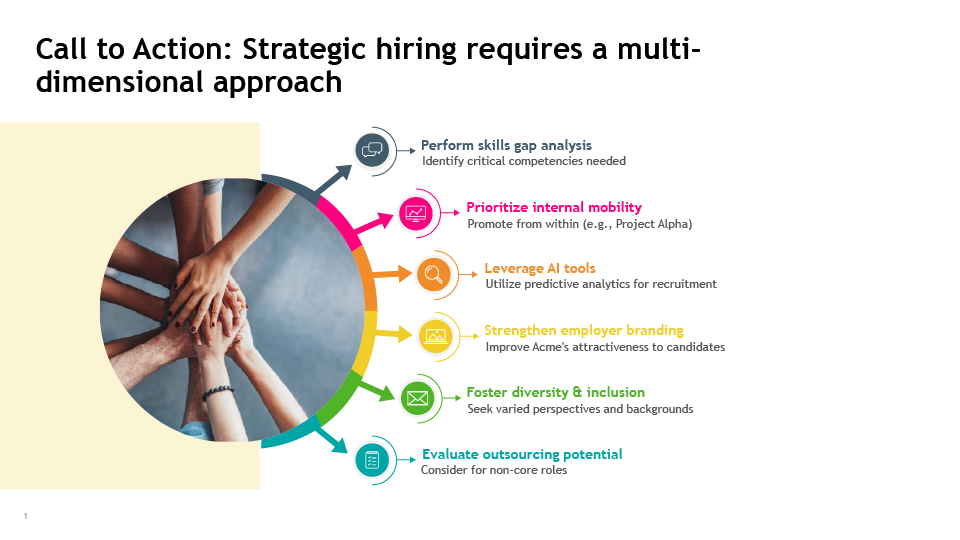 Call to Action: Strategic hiring requires a multi-dimensional approach

Perform skills gap analysis
Identify critical competencies needed

Prioritize internal mobility
Promote from within (e.g., Project Alpha)

Leverage AI tools
Utilize predictive analytics for recruitment

Strengthen employer branding
Improve Acme's attractiveness to candidates

Foster diversity & inclusion
Seek varied perspectives and backgrounds

Evaluate outsourcing potential
Consider for non-core roles

1